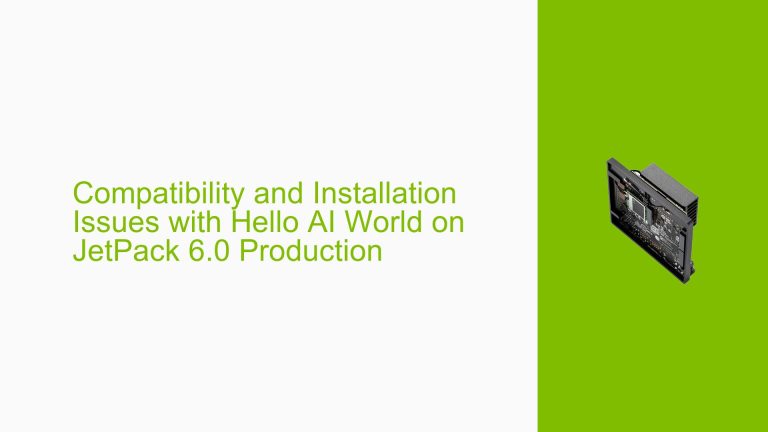 Compatibility and Installation Issues with Hello AI World on JetPack 6.0 Production